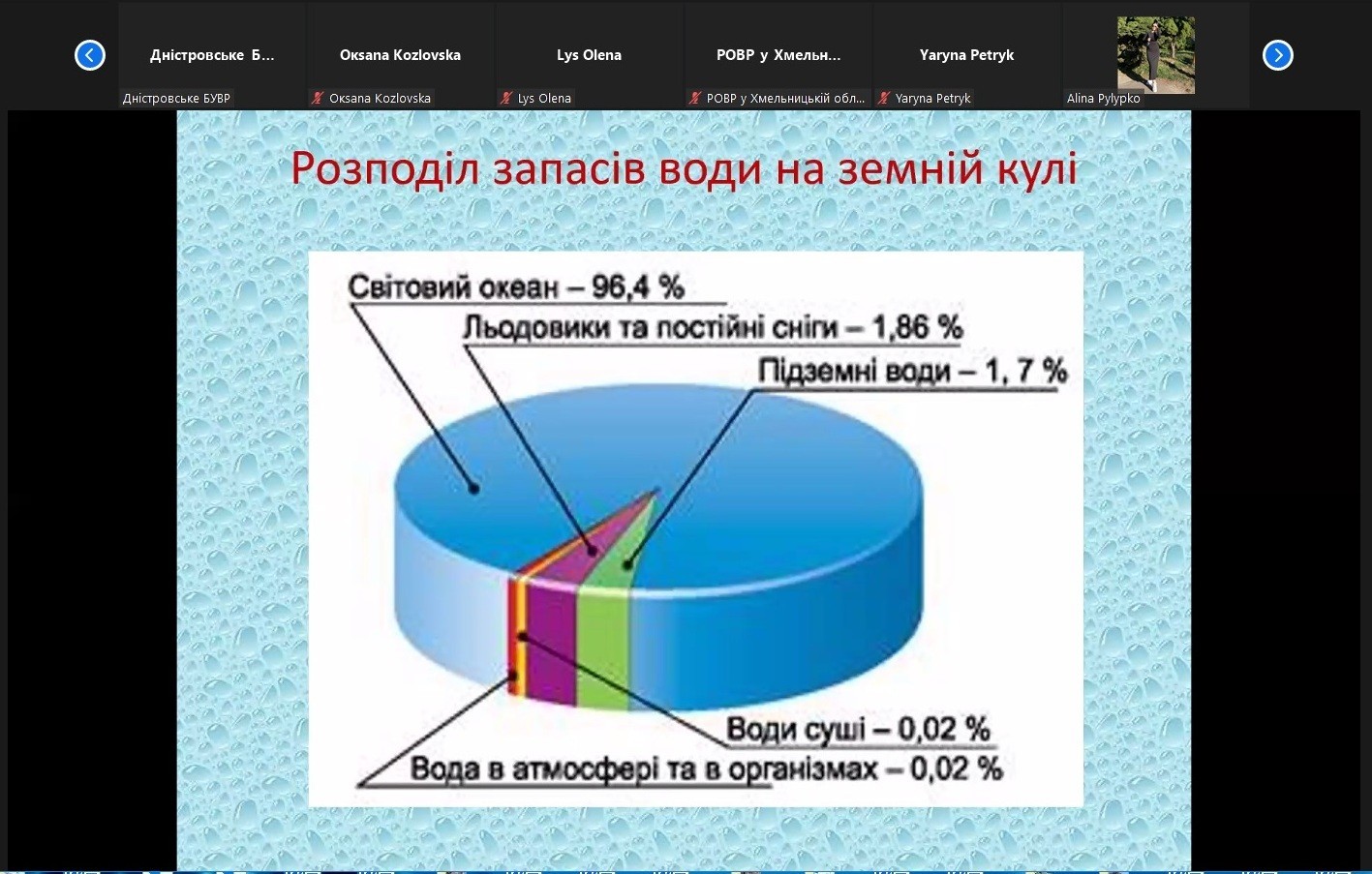 Дністровське Б...
Дністровське БУВР
Oksana Kozlovska
Oksana Kozlovska
Lys Olena
Lys Olena
РОВР у Хмельн...
РОВР у Хмельницькій обл...
Yaryna Petryk
Yaryna Petryk
Alina Pylypko

Розподіл запасів води на земній кулі

Світовий океан – 96,4 %
Льодовики та постійні сніги – 1,86 %
Підземні води – 1, 7 %
Води суші – 0,02 %
Вода в атмосфері та в організмах – 0,02 %